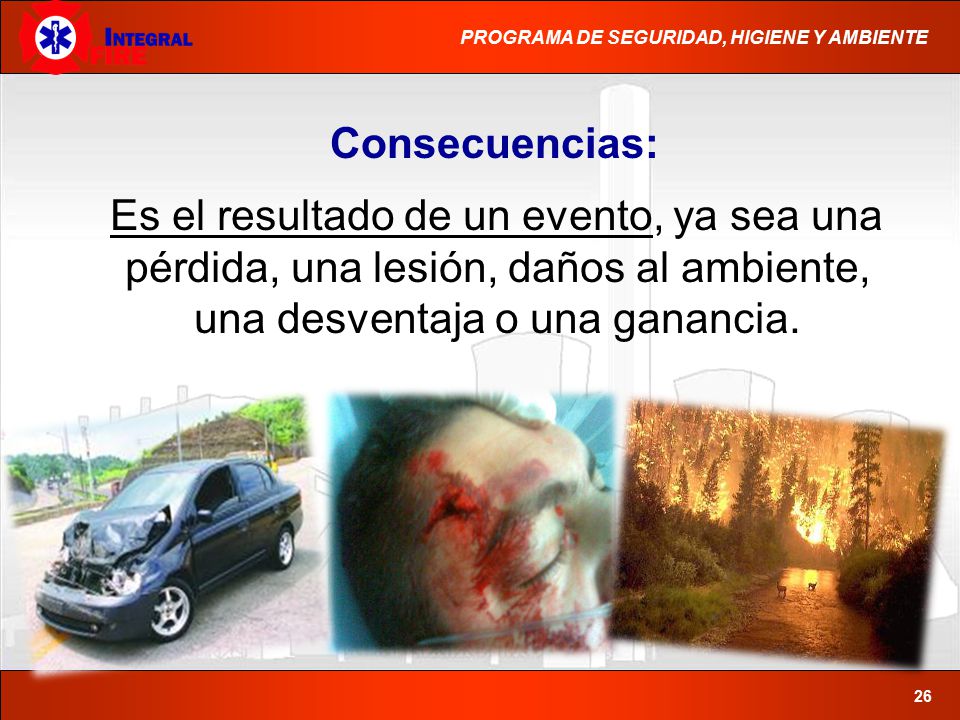 INTEGRAL FIRE

PROGRAMA DE SEGURIDAD, HIGIENE Y AMBIENTE

Consecuencias:

Es el resultado de un evento, ya sea una pérdida, una lesión, daños al ambiente, una desventaja o una ganancia.

26